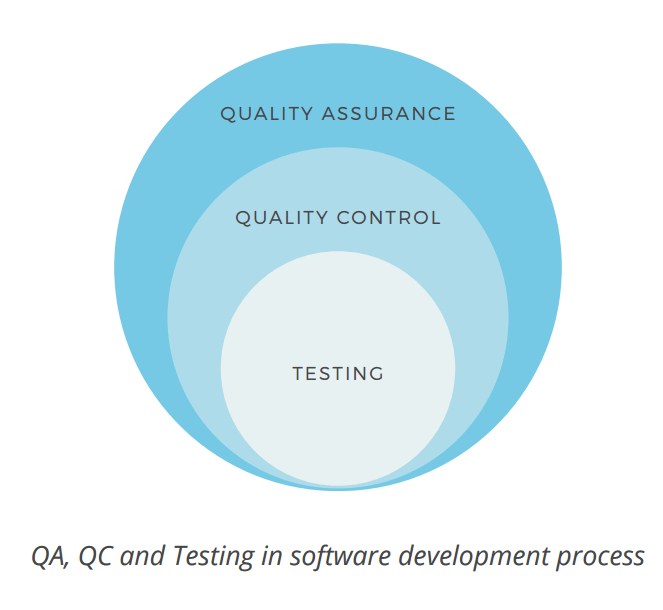 QUALITY ASSURANCE

QUALITY CONTROL

TESTING

QA, QC and Testing in software development process